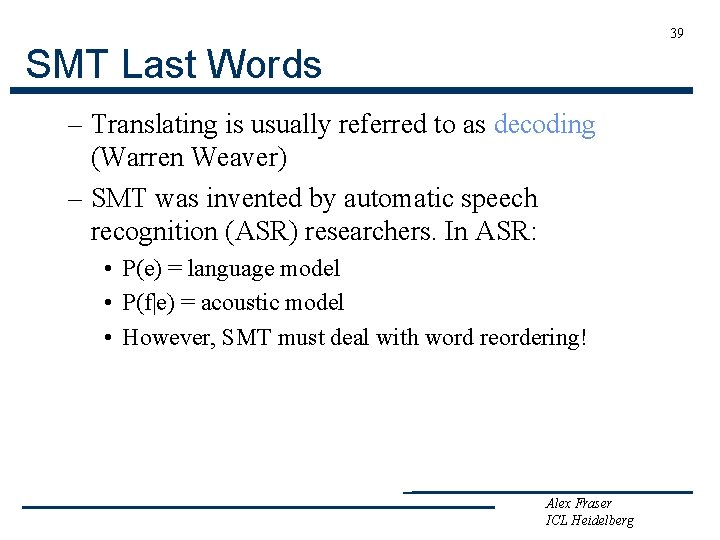 39

SMT Last Words

– Translating is usually referred to as decoding (Warren Weaver)

– SMT was invented by automatic speech recognition (ASR) researchers. In ASR:

• P(e) = language model

• P(f|e) = acoustic model

• However, SMT must deal with word reordering!

Alex Fraser
ICL Heidelberg